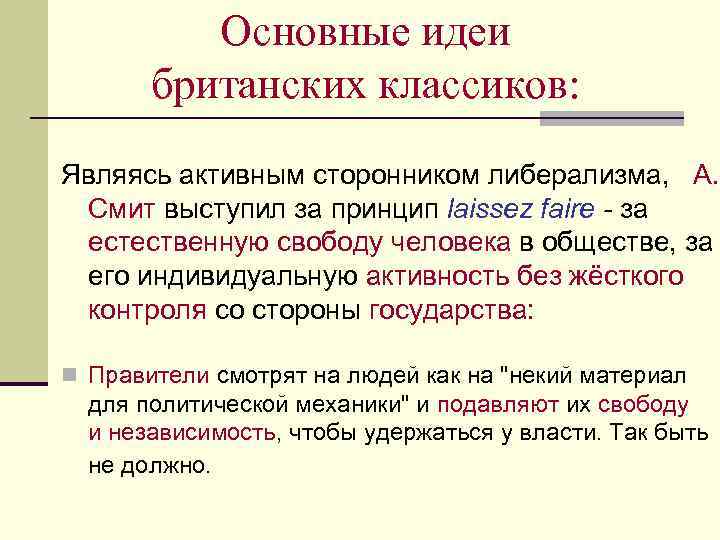 Основные идеи британских классиков:

Являясь активным сторонником либерализма, А. Смит выступил за принцип laissez faire - за естественную свободу человека в обществе, за его индивидуальную активность без жёсткого контроля со стороны государства:

Правители смотрят на людей как на "некий материал для политической механики" и подавляют их свободу и независимость, чтобы удержаться у власти. Так быть не должно.